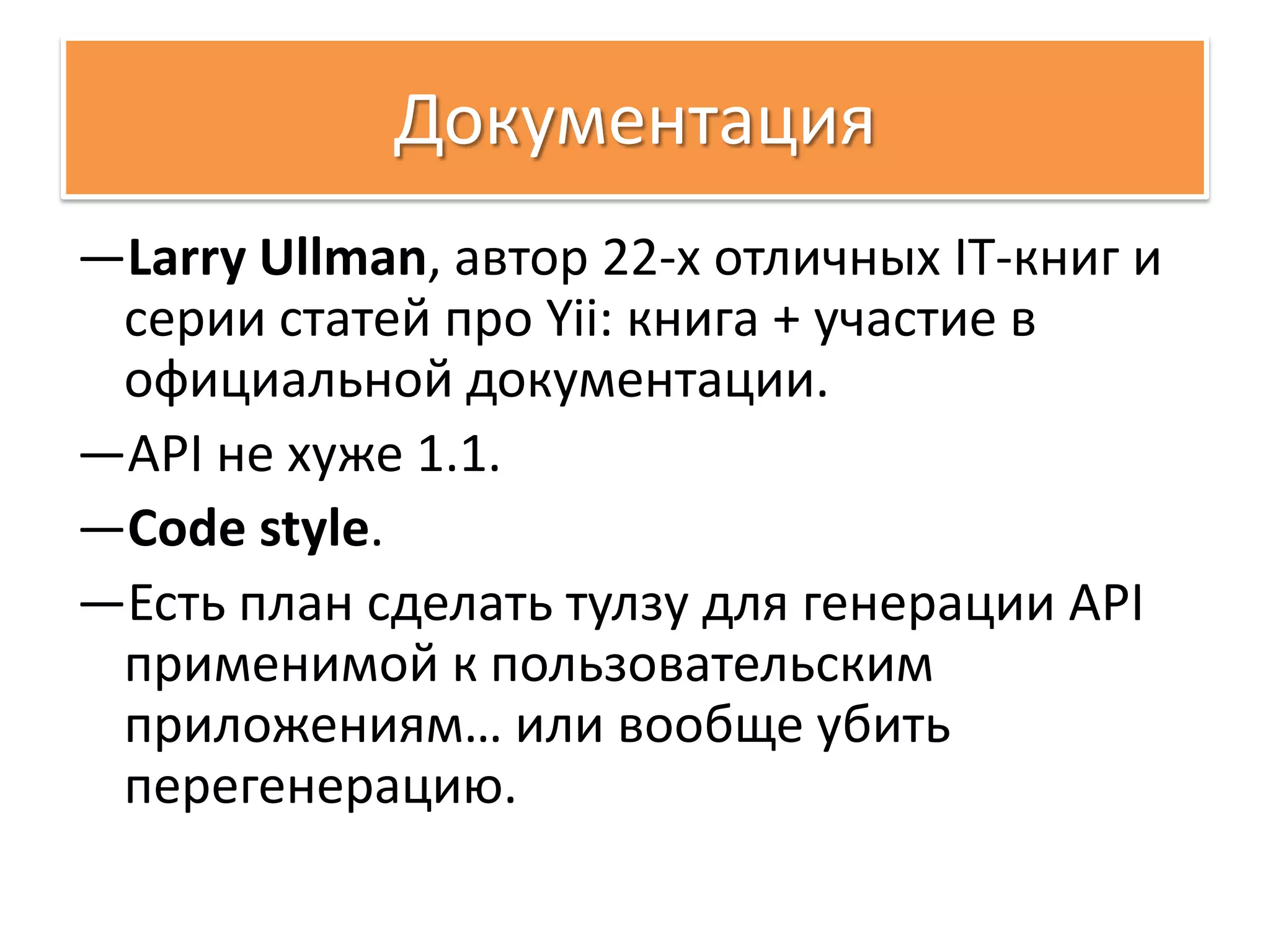 Документация

—Larry Ullman, автор 22-х отличных IT-книг и серии статей про Yii: книга + участие в официальной документации.

—API не хуже 1.1.

—Code style.

—Есть план сделать тулзу для генерации API применимой к пользовательским приложениям… или вообще убить перегенерацию.